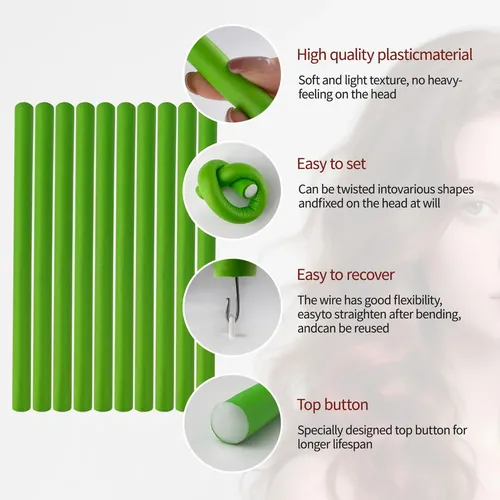 High quality plasticmaterial

Soft and light texture, no heavy-feeling on the head

Easy to set

Can be twisted intovarious shapes andfixed on the head at will

Easy to recover

The wire has good flexibility, easyto straighten after bending, andcan be reused

Top button

Specially designed top button for longer lifespan